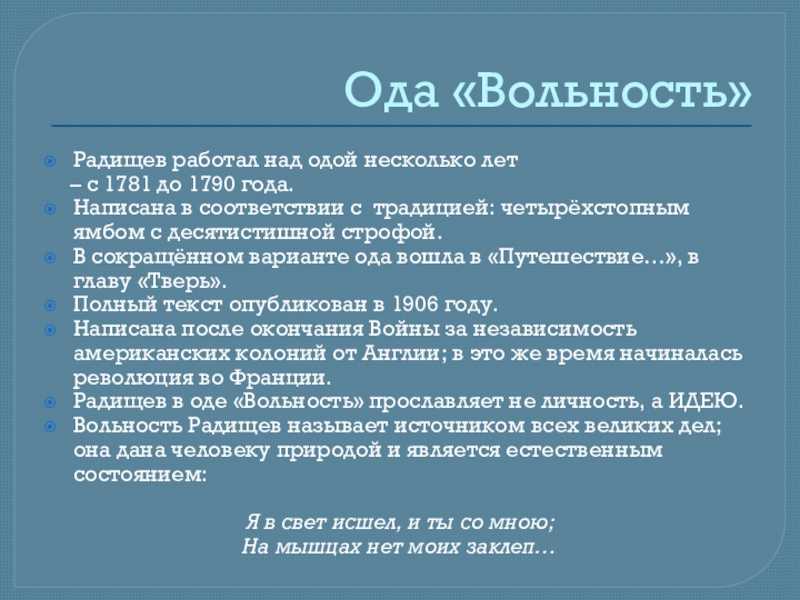 Ода «Вольность»

Радищев работал над одой несколько лет – с 1781 до 1790 года.

Написана в соответствии с традицией: четырёхстопным ямбом с десятистишной строфой.

В сокращённом варианте ода вошла в «Путешествие…», в главу «Тверь».

Полный текст опубликован в 1906 году.

Написана после окончания Войны за независимость американских колоний от Англии; в это же время начиналась революция во Франции.

Радищев в оде «Вольность» прославляет не личность, а ИДЕЮ.

Вольность Радищев называет источником всех великих дел; она дана человеку природой и является естественным состоянием:

Я в свет исшел, и ты со мною;
На мышцах нет моих заклеп…